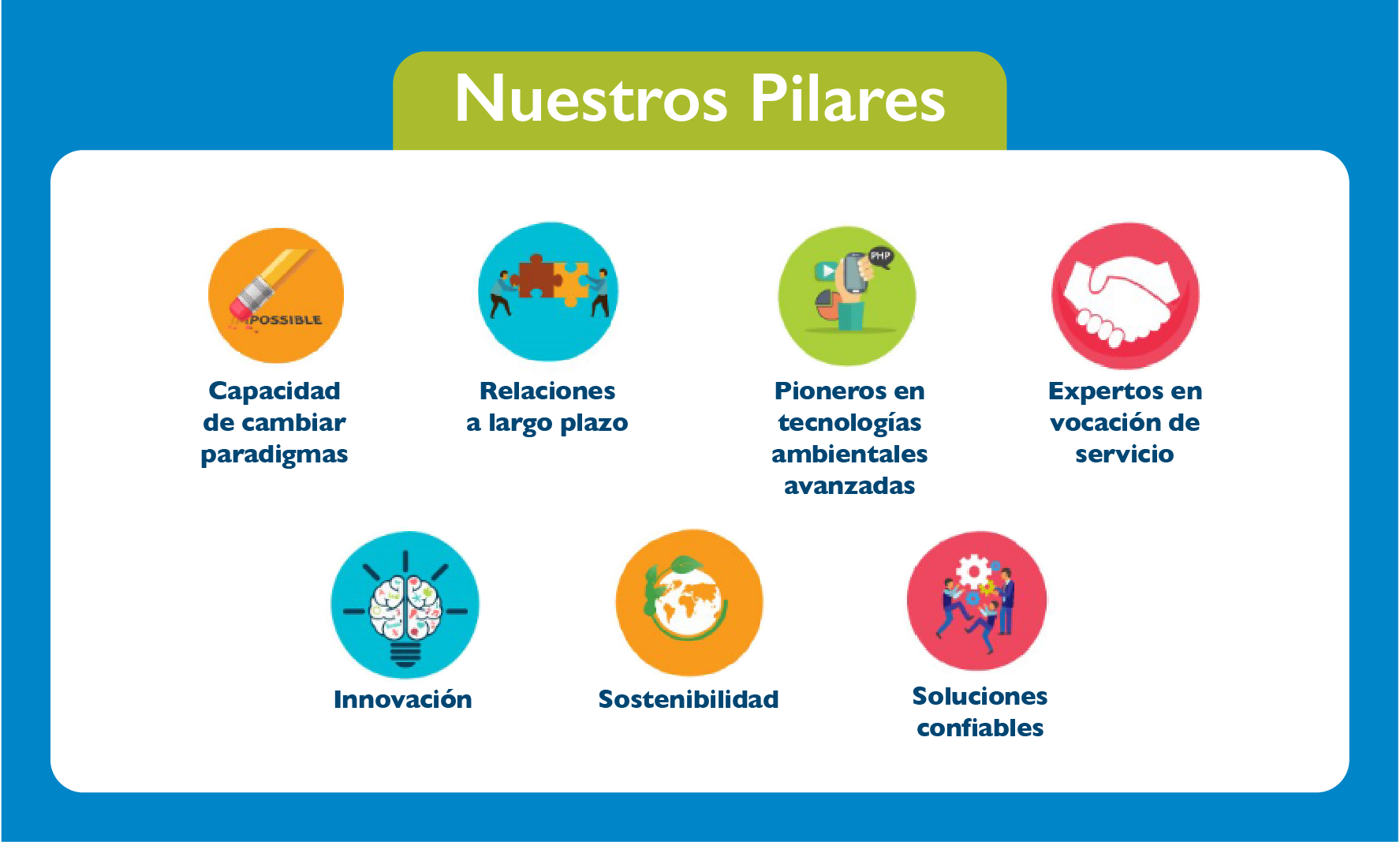 Nuestros Pilares

POSSIBLE

Capacidad de cambiar paradigmas

Relaciones a largo plazo

PHP

Pioneros en tecnologías ambientales avanzadas

Expertos en vocación de servicio

Innovación

Sostenibilidad

Soluciones confiables